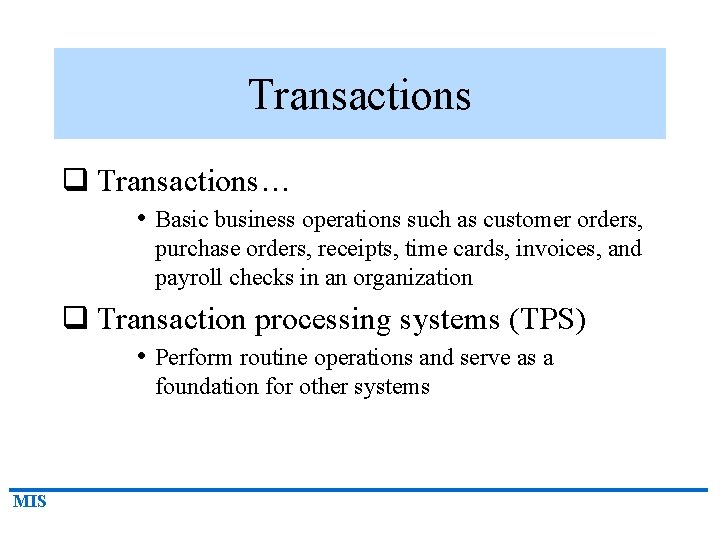 Transactions

❑ Transactions…

• Basic business operations such as customer orders, purchase orders, receipts, time cards, invoices, and payroll checks in an organization

❑ Transaction processing systems (TPS)

• Perform routine operations and serve as a foundation for other systems

MIS